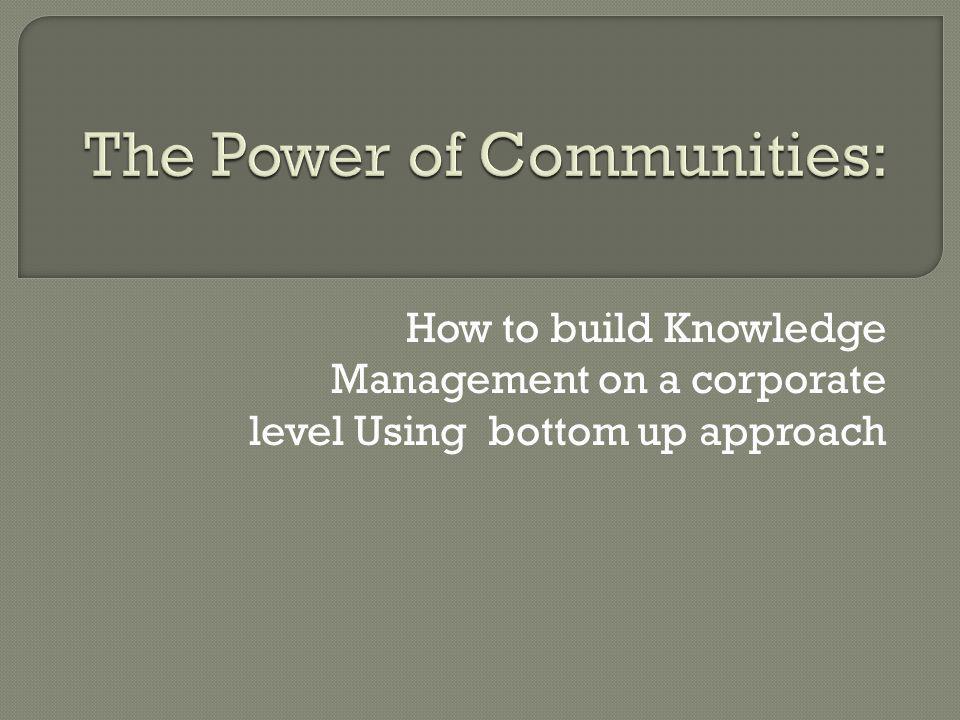 The Power of Communities:

How to build Knowledge Management on a corporate level Using  bottom up approach